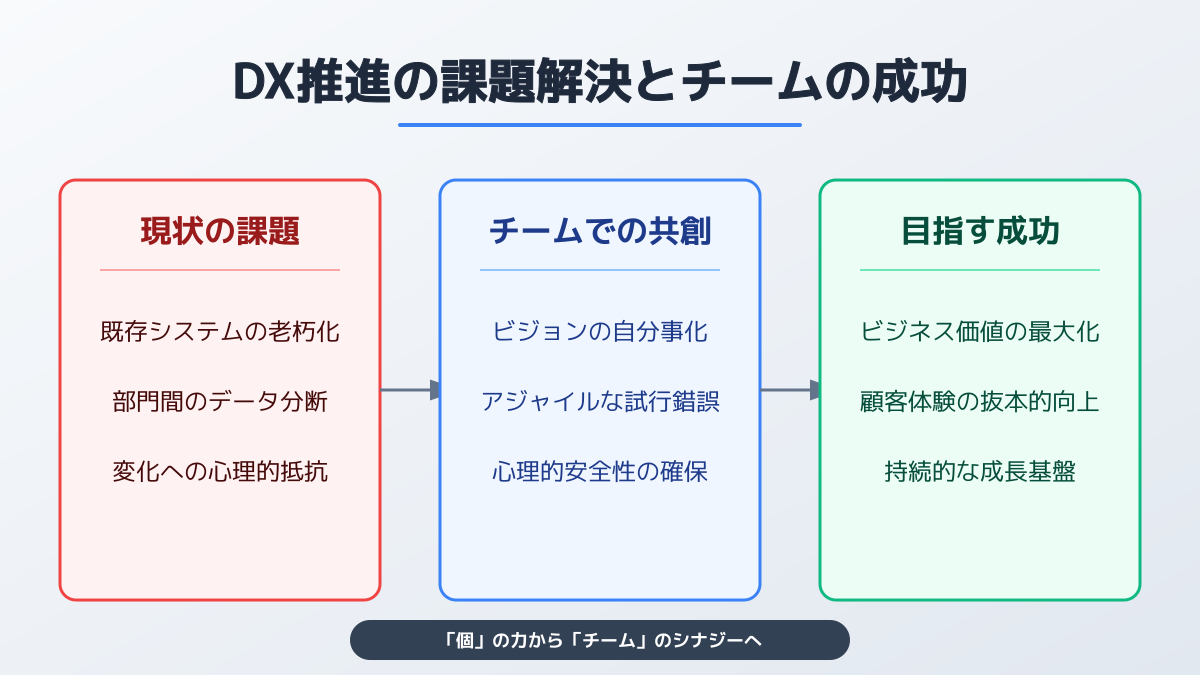 DX推進の課題解決とチームの成功

現状の課題

既存システムの老朽化

部門間のデータ分断

変化への心理的抵抗

チームでの共創

ビジョンの自分事化

アジャイルな試行錯誤

心理的安全性の確保

目指す成功

ビジネス価値の最大化

顧客体験の抜本的向上

持続的な成長基盤

「個」の力から「チーム」のシナジーへ